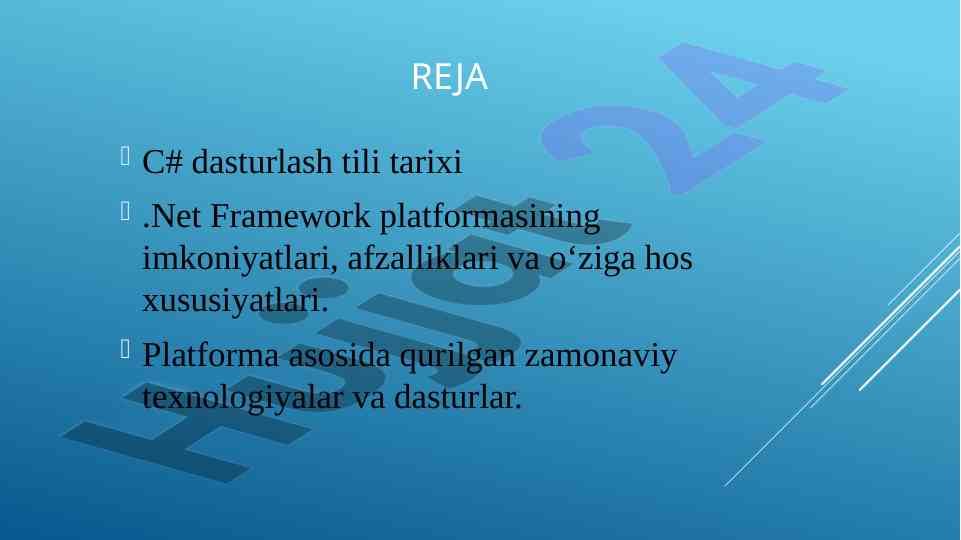 REJA

C# dasturlash tili tarixi

.Net Framework platformasining imkoniyatlari, afzalliklari va o‘ziga hos xususiyatlari.

Platforma asosida qurilgan zamonaviy texnologiyalar va dasturlar.

Hujjat 24